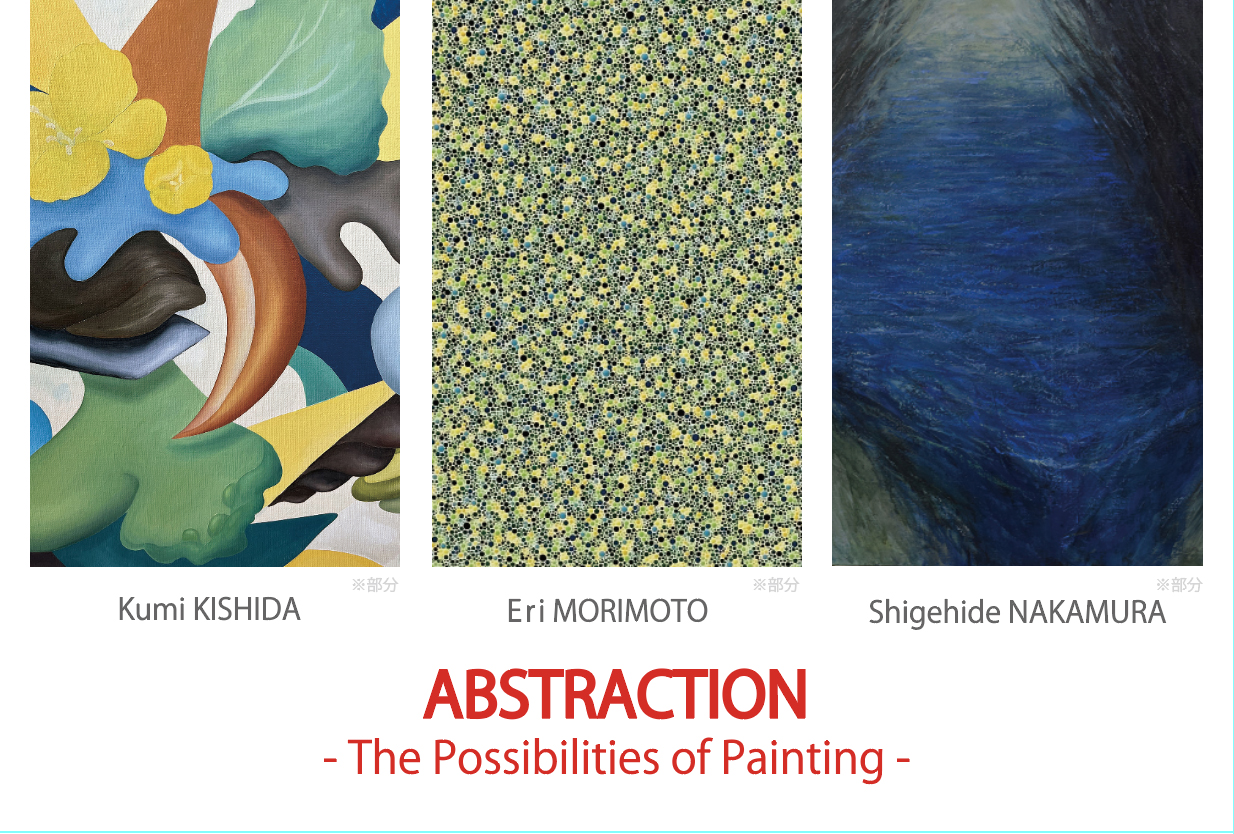 ※部分
Kumi KISHIDA

※部分
Eri MORIMOTO

※部分
Shigehide NAKAMURA

ABSTRACTION
- The Possibilities of Painting -